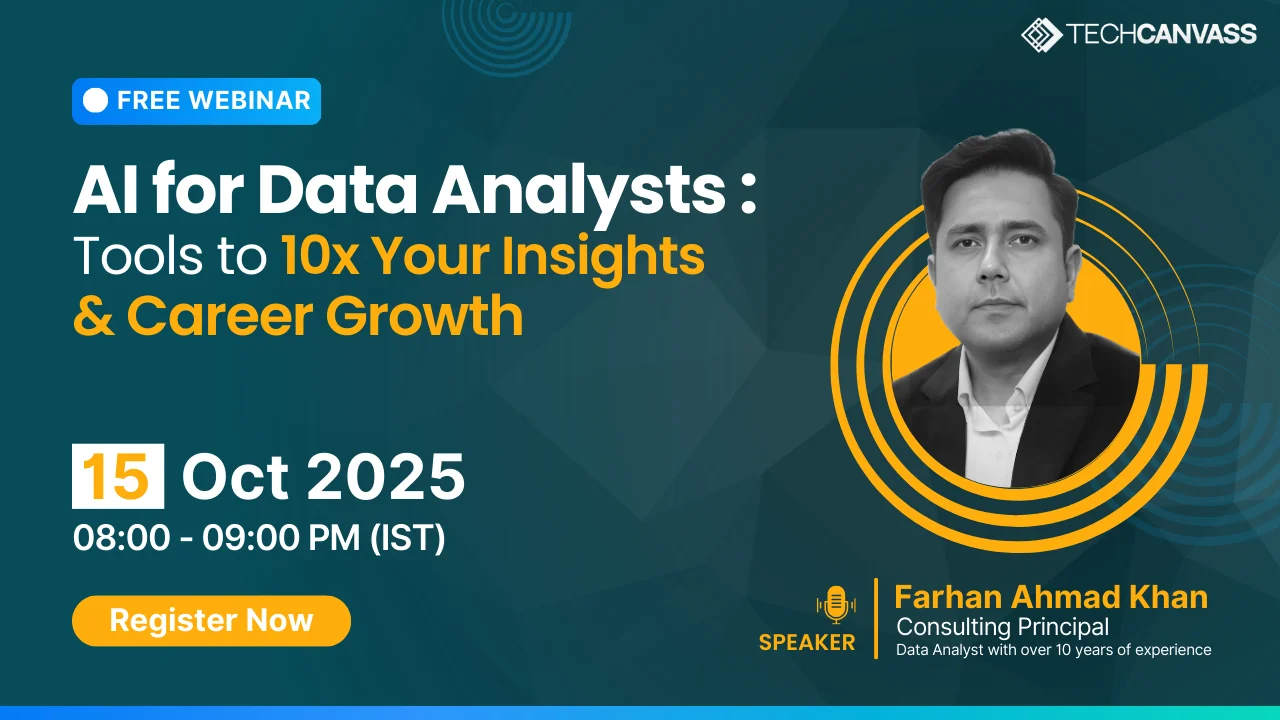 TECHCANVASS

FREE WEBINAR

AI for Data Analysts : Tools to 10x Your Insights & Career Growth

15 Oct 2025

08:00 - 09:00 PM (IST)

Register Now

SPEAKER

Farhan Ahmad Khan
Consulting Principal
Data Analyst with over 10 years of experience